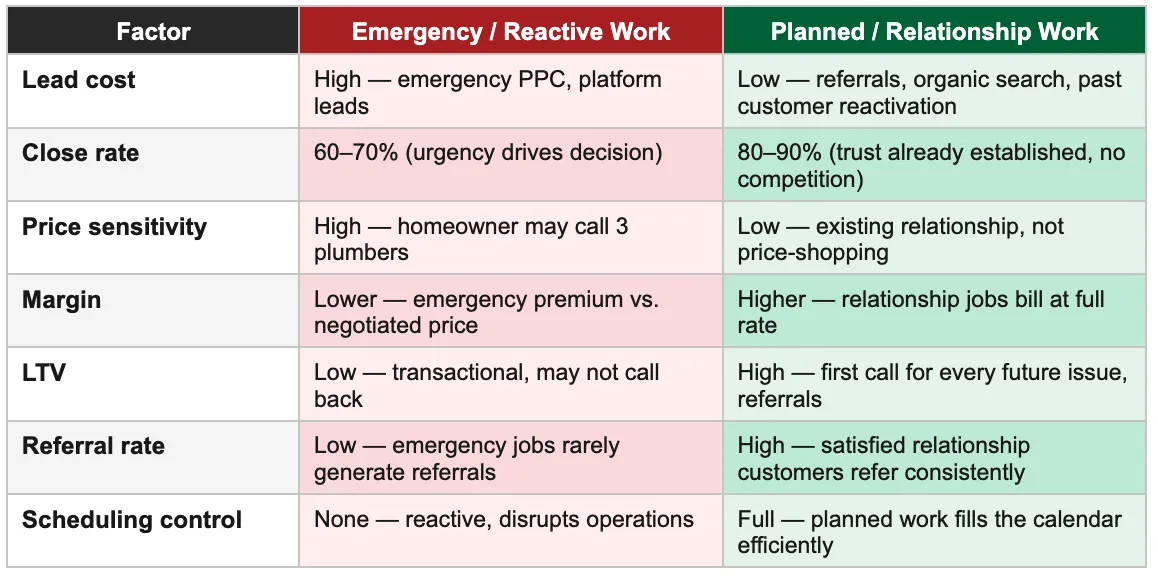 | Factor | Emergency / Reactive Work | Planned / Relationship Work |
|---|---|---|
| Lead cost | High — emergency PPC, platform leads | Low — referrals, organic search, past customer reactivation |
| Close rate | 60–70% (urgency drives decision) | 80–90% (trust already established, no competition) |
| Price sensitivity | High — homeowner may call 3 plumbers | Low — existing relationship, not price-shopping |
| Margin | Lower — emergency premium vs. negotiated price | Higher — relationship jobs bill at full rate |
| LTV | Low — transactional, may not call back | High — first call for every future issue, referrals |
| Referral rate | Low — emergency jobs rarely generate referrals | High — satisfied relationship customers refer consistently |
| Scheduling control | None — reactive, disrupts operations | Full — planned work fills the calendar efficiently |